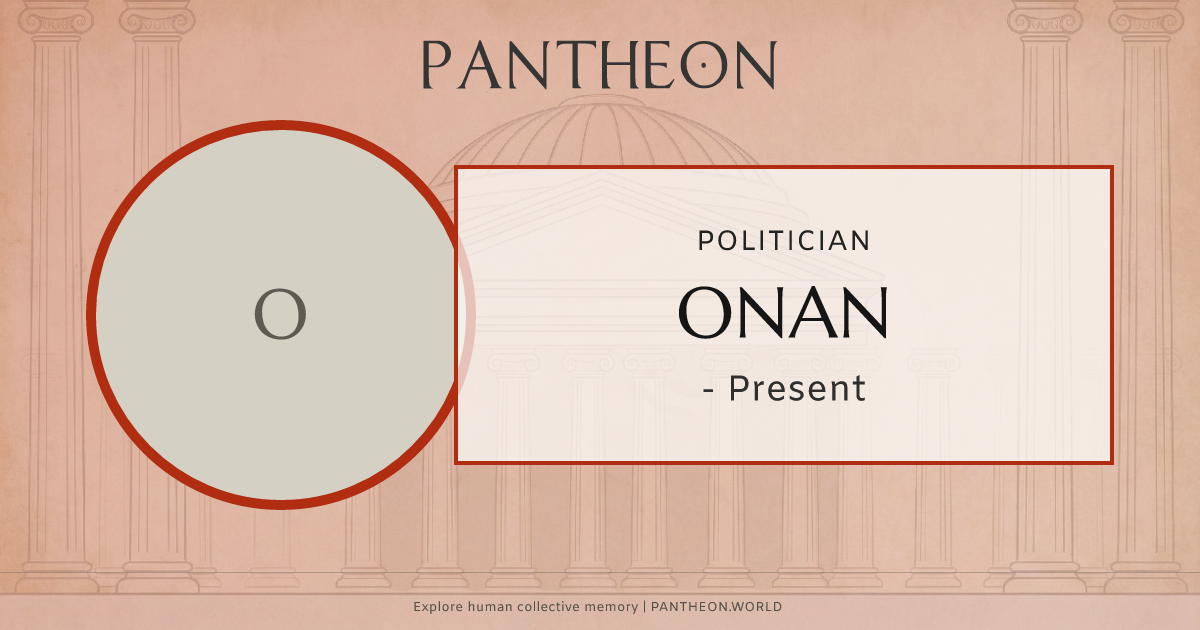 PANTHEON

O

POLITICIAN

ONAN

- Present

Explore human collective memory | PANTHEON.WORLD